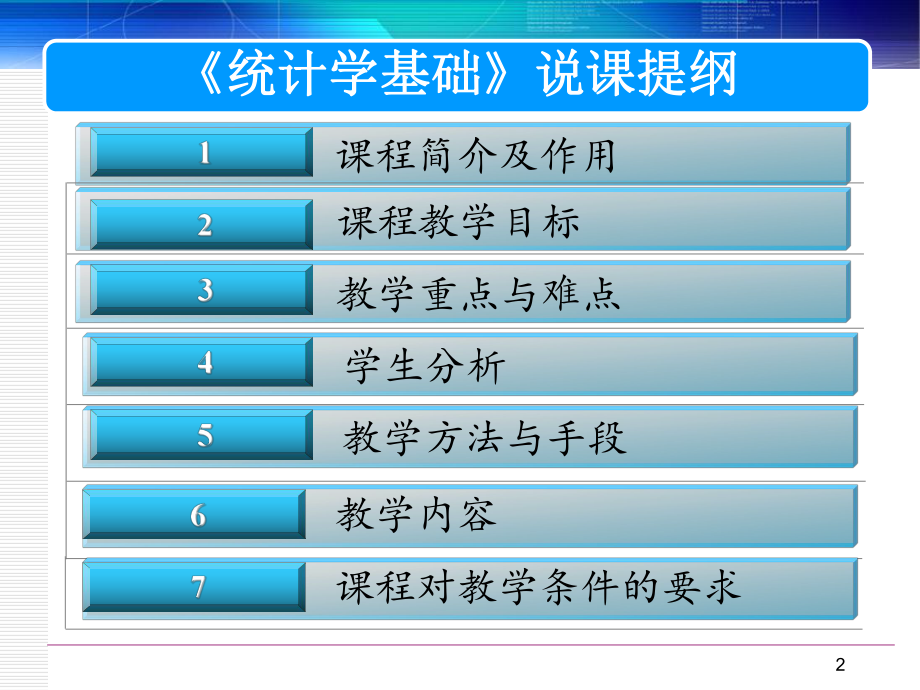 《统计学基础》说课提纲

1 课程简介及作用

2 课程教学目标

3 教学重点与难点

4 学生分析

5 教学方法与手段

6 教学内容

7 课程对教学条件的要求

2